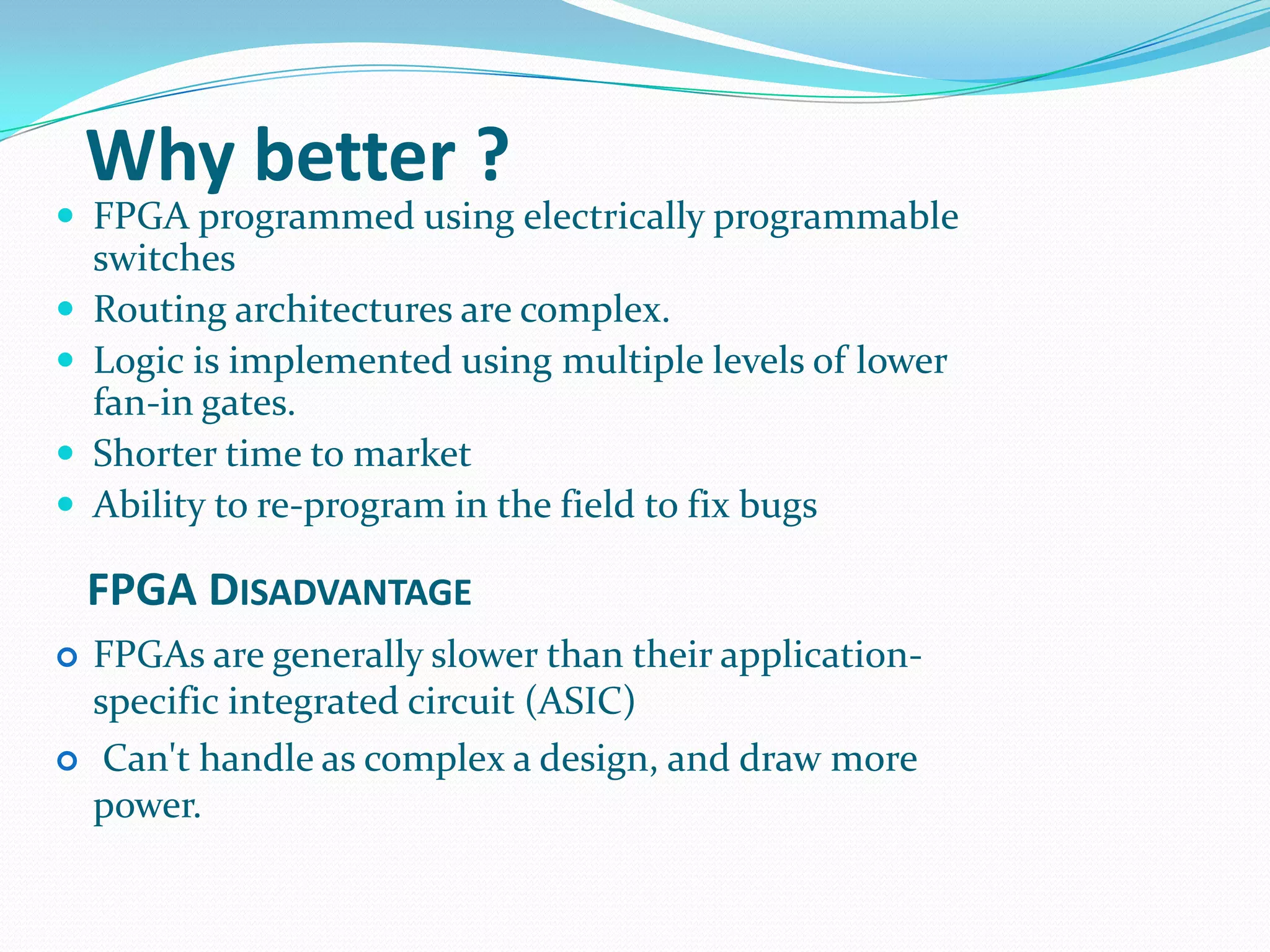 Why better ?

- FPGA programmed using electrically programmable switches
- Routing architectures are complex.
- Logic is implemented using multiple levels of lower fan-in gates.
- Shorter time to market
- Ability to re-program in the field to fix bugs

FPGA DISADVANTAGE

- FPGAs are generally slower than their application-specific integrated circuit (ASIC)
- Can't handle as complex a design, and draw more power.